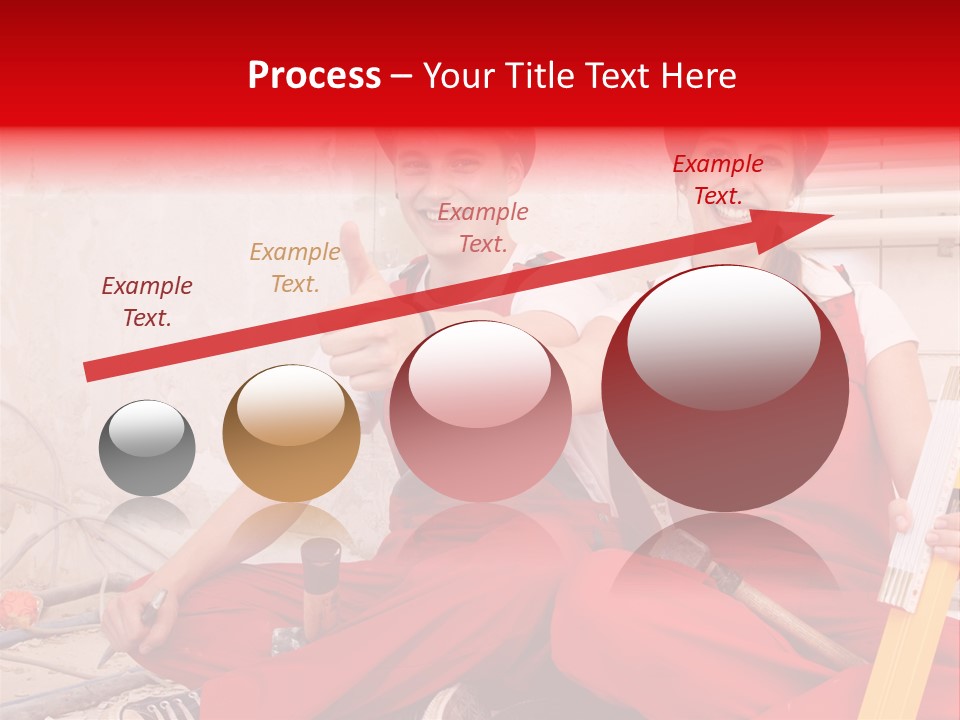 Process – Your Title Text Here

Example Text.

Example Text.

Example Text.

Example Text.